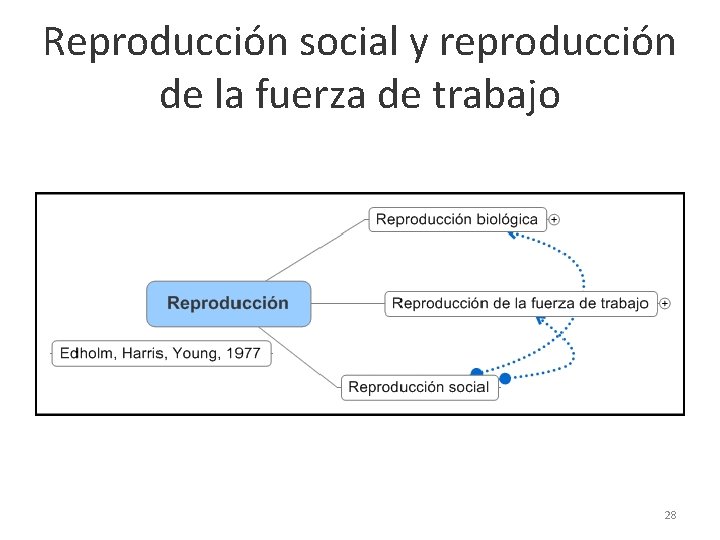 Reproducción social y reproducción de la fuerza de trabajo

Reproducción

Reproducción biológica

Reproducción de la fuerza de trabajo

Reproducción social

Edholm, Harris, Young, 1977

28